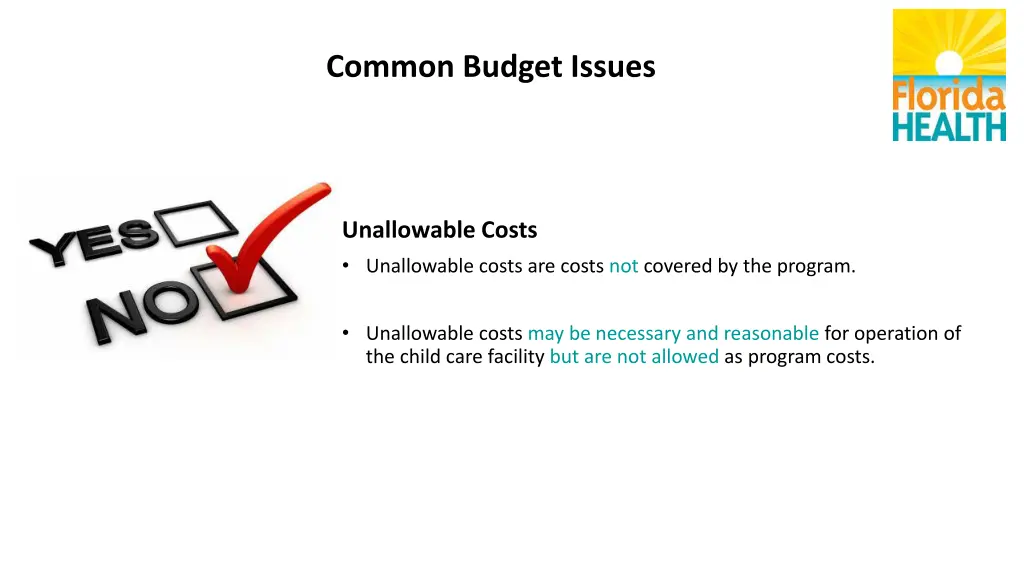 Common Budget Issues

Florida HEALTH

YES
NO

Unallowable Costs

• Unallowable costs are costs not covered by the program.

• Unallowable costs may be necessary and reasonable for operation of the child care facility but are not allowed as program costs.